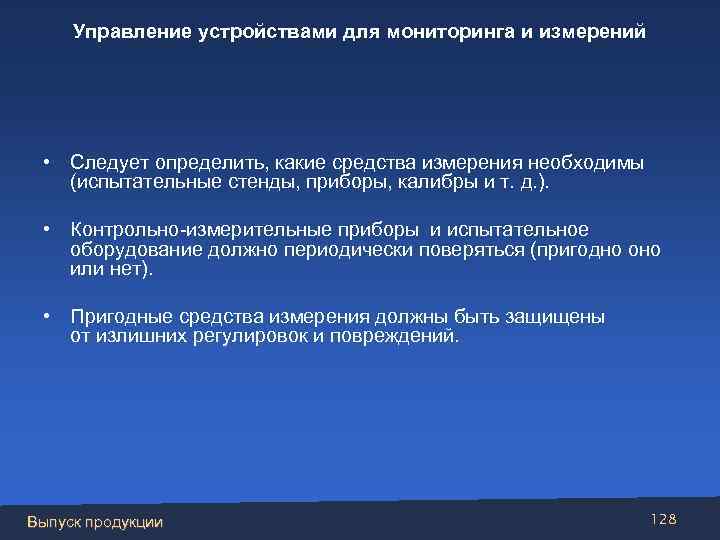 Управление устройствами для мониторинга и измерений

• Следует определить, какие средства измерения необходимы (испытательные стенды, приборы, калибры и т. д.).

• Контрольно-измерительные приборы и испытательное оборудование должно периодически поверяться (пригодно оно или нет).

• Пригодные средства измерения должны быть защищены от излишних регулировок и повреждений.

Выпуск продукции

128